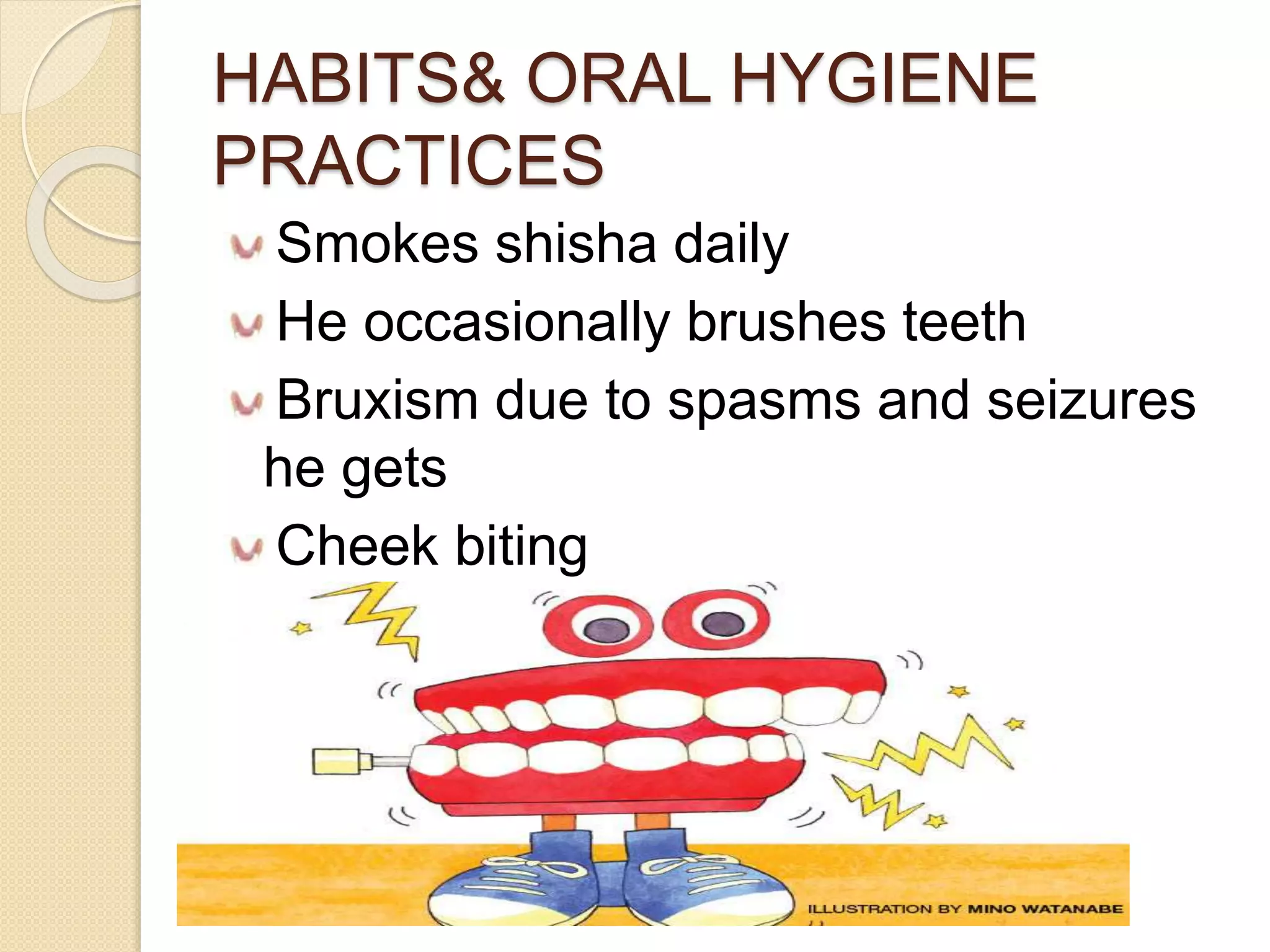 HABITS& ORAL HYGIENE PRACTICES

Smokes shisha daily

He occasionally brushes teeth

Bruxism due to spasms and seizures he gets

Cheek biting

ILLUSTRATION BY MINO WATANABE